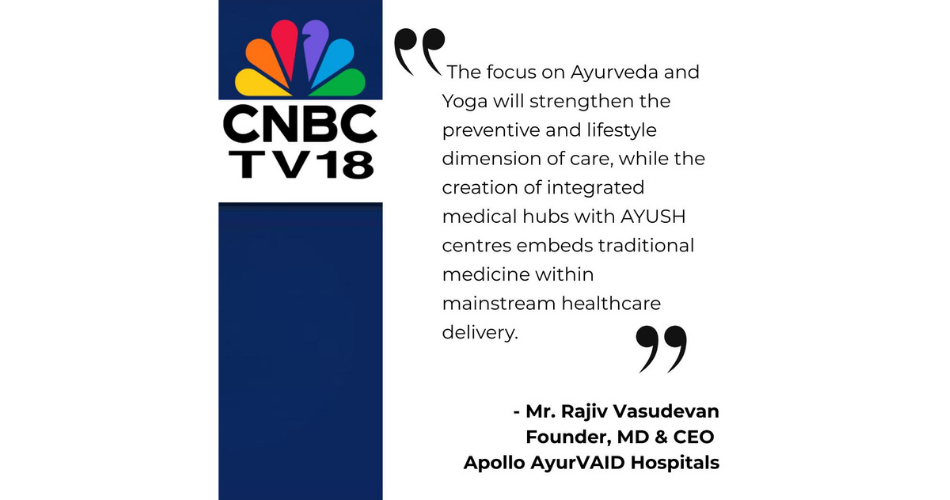 CNBC
TV18

The focus on Ayurveda and Yoga will strengthen the preventive and lifestyle dimension of care, while the creation of integrated medical hubs with AYUSH centres embeds traditional medicine within mainstream healthcare delivery.

- Mr. Rajiv Vasudevan
Founder, MD & CEO
Apollo AyurVAID Hospitals